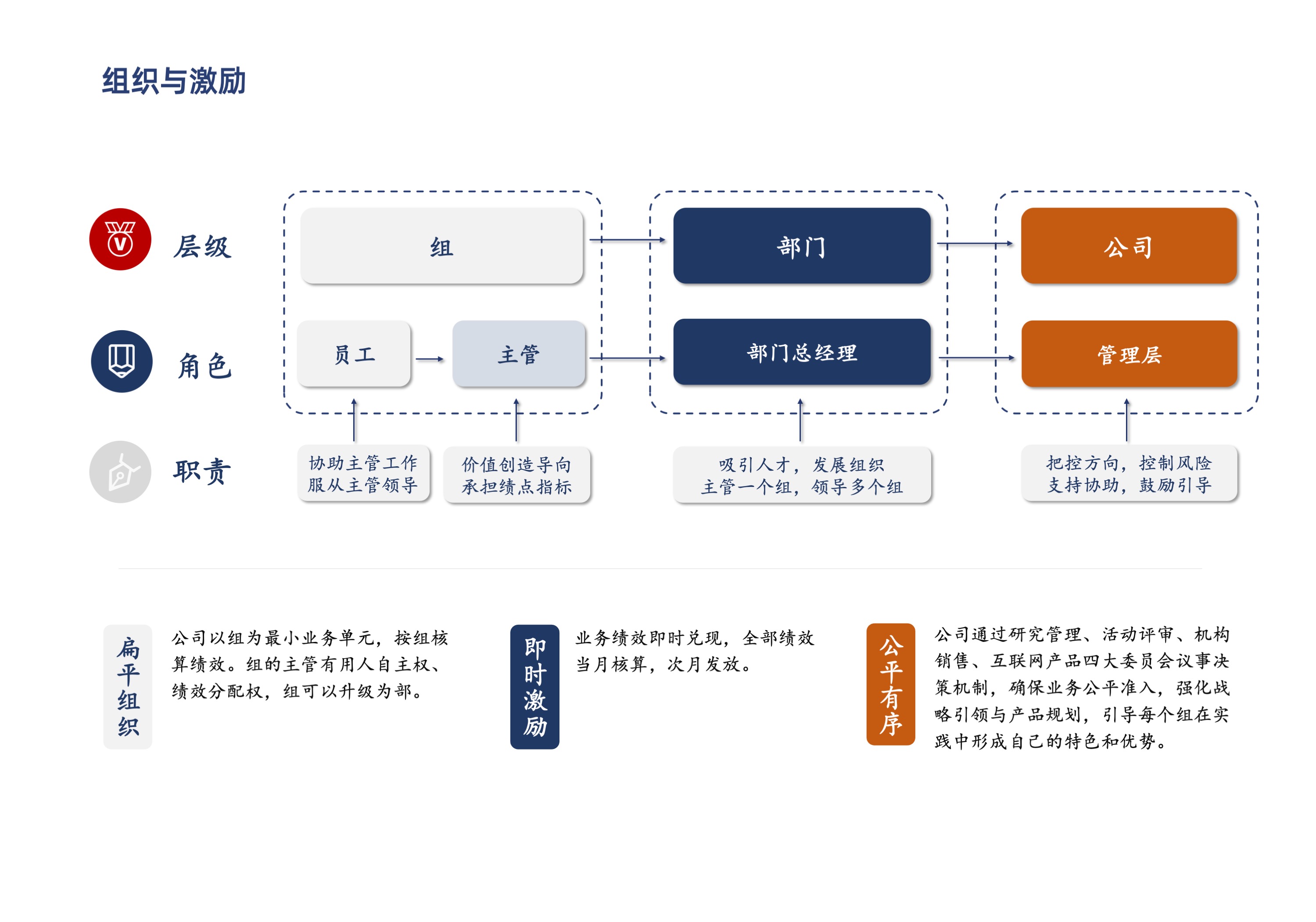 组织与激励

层级

组

部门

公司

角色

员工

主管

部门总经理

管理层

职责

协助主管工作
服从主管领导

价值创造导向
承担绩点指标

吸引人才，发展组织
主管一个组，领导多个组

把控方向，控制风险
支持协助，鼓励引导

扁平组织

公司以组为最小业务单元，按组核算绩效。组的主管有用人自主权、绩效分配权，组可以升级为部。

即时激励

业务绩效即时兑现，全部绩效当月核算，次月发放。

公平有序

公司通过研究管理、活动评审、机构销售、互联网产品四大委员会议事决策机制，确保业务公平准入，强化战略引领与产品规划，引导每个组在实践中形成自己的特色和优势。